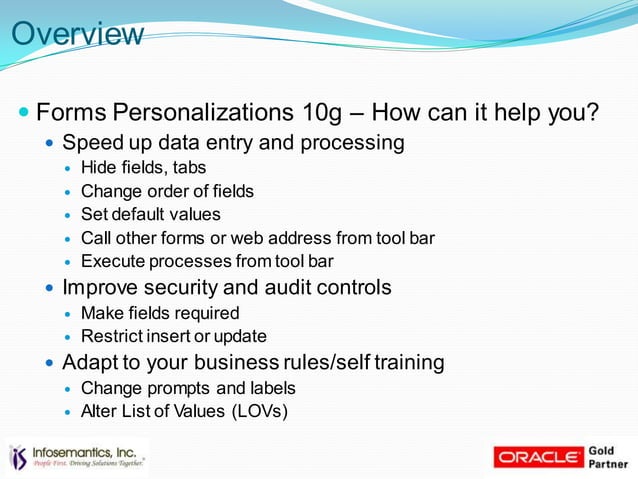 Overview

Forms Personalizations 10g – How can it help you?

Speed up data entry and processing

Hide fields, tabs

Change order of fields

Set default values

Call other forms or web address from tool bar

Execute processes from tool bar

Improve security and audit controls

Make fields required

Restrict insert or update

Adapt to your business rules/self training

Change prompts and labels

Alter List of Values (LOVs)

Infosemantics, Inc.
People First. Driving Solutions Together.

ORACLE Gold Partner